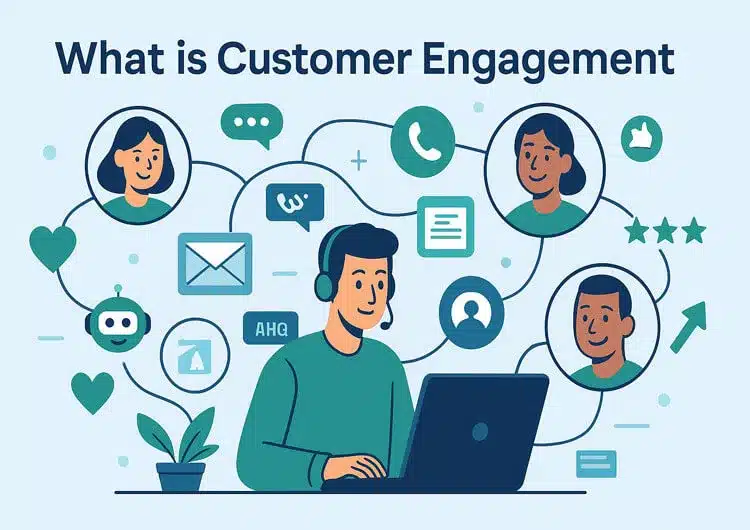 What is Customer Engagement

AHQ